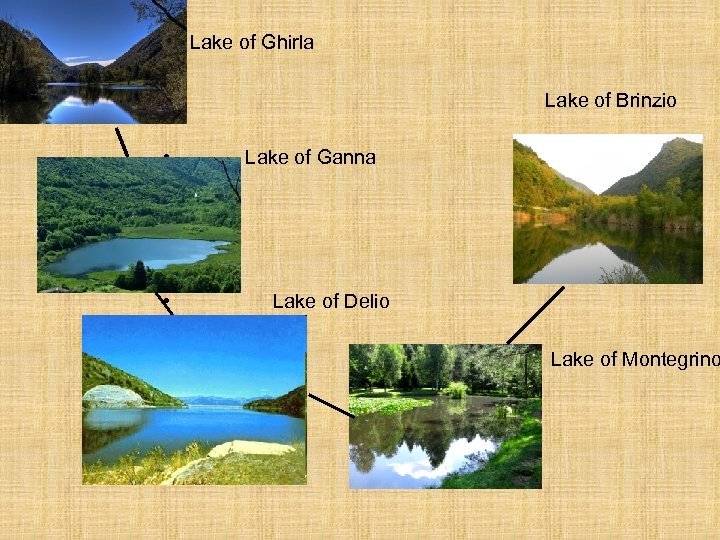 Lake of Ghirla

Lake of Brinzio

Lake of Ganna

Lake of Delio

Lake of Montegrino